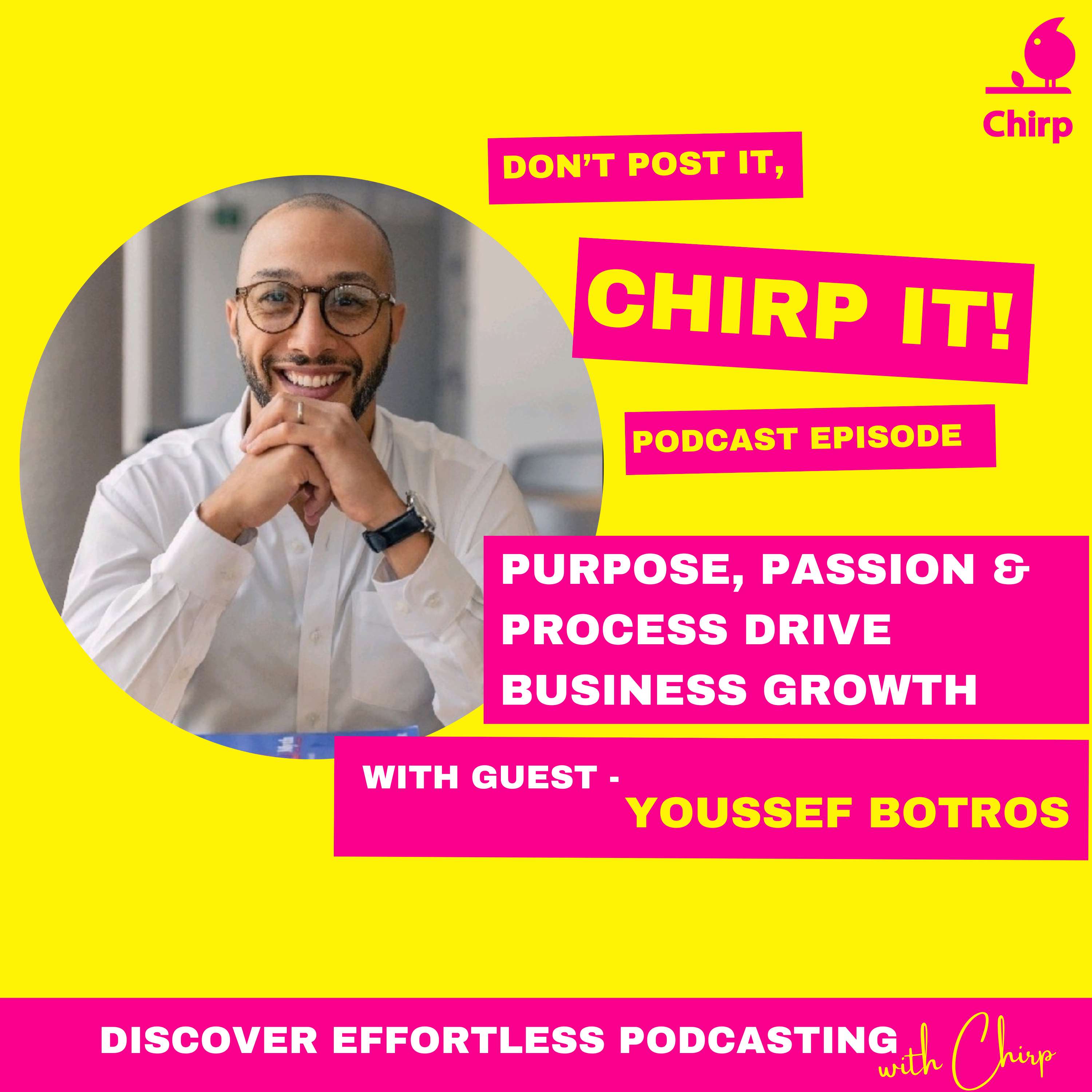 Chirp

DON'T POST IT,

CHIRP IT!

PODCAST EPISODE

PURPOSE, PASSION & PROCESS DRIVE BUSINESS GROWTH

WITH GUEST - YOUSSEF BOTROS

DISCOVER EFFORTLESS PODCASTING with Chirp